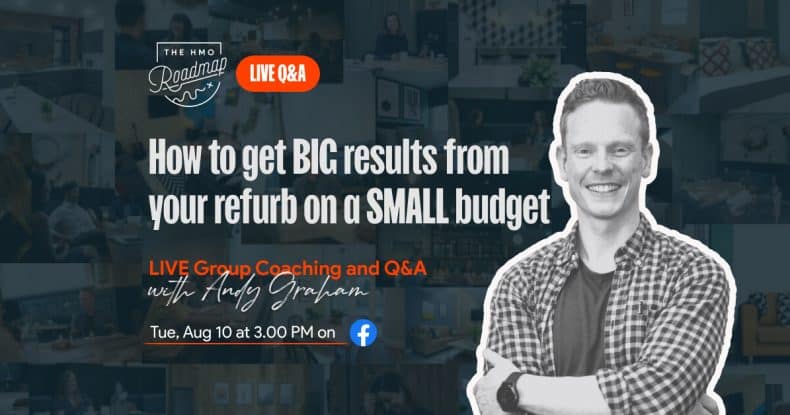 THE HMO Roadmap

LIVE Q&A

How to get BIG results from your refurb on a SMALL budget

LIVE Group Coaching and Q&A with Andy Graham

Tue, Aug 10 at 3.00 PM on